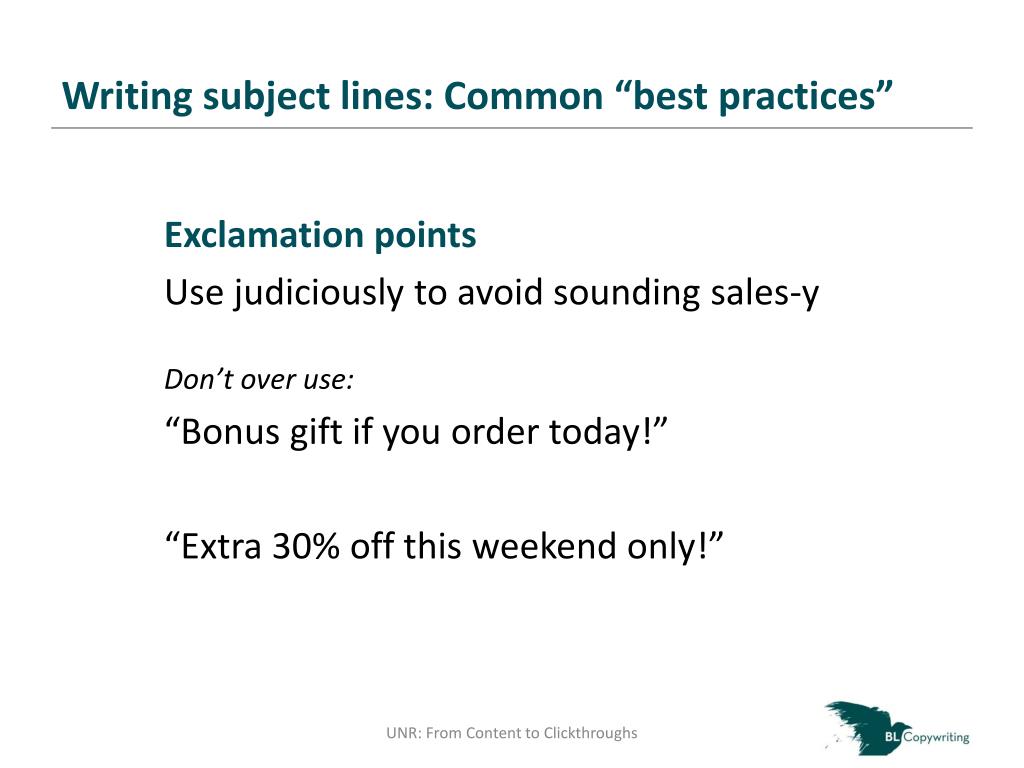 Writing subject lines: Common “best practices”

Exclamation points

Use judiciously to avoid sounding sales-y

Don’t over use:

“Bonus gift if you order today!”

“Extra 30% off this weekend only!”

UNR: From Content to Clickthroughs

BL Copywriting